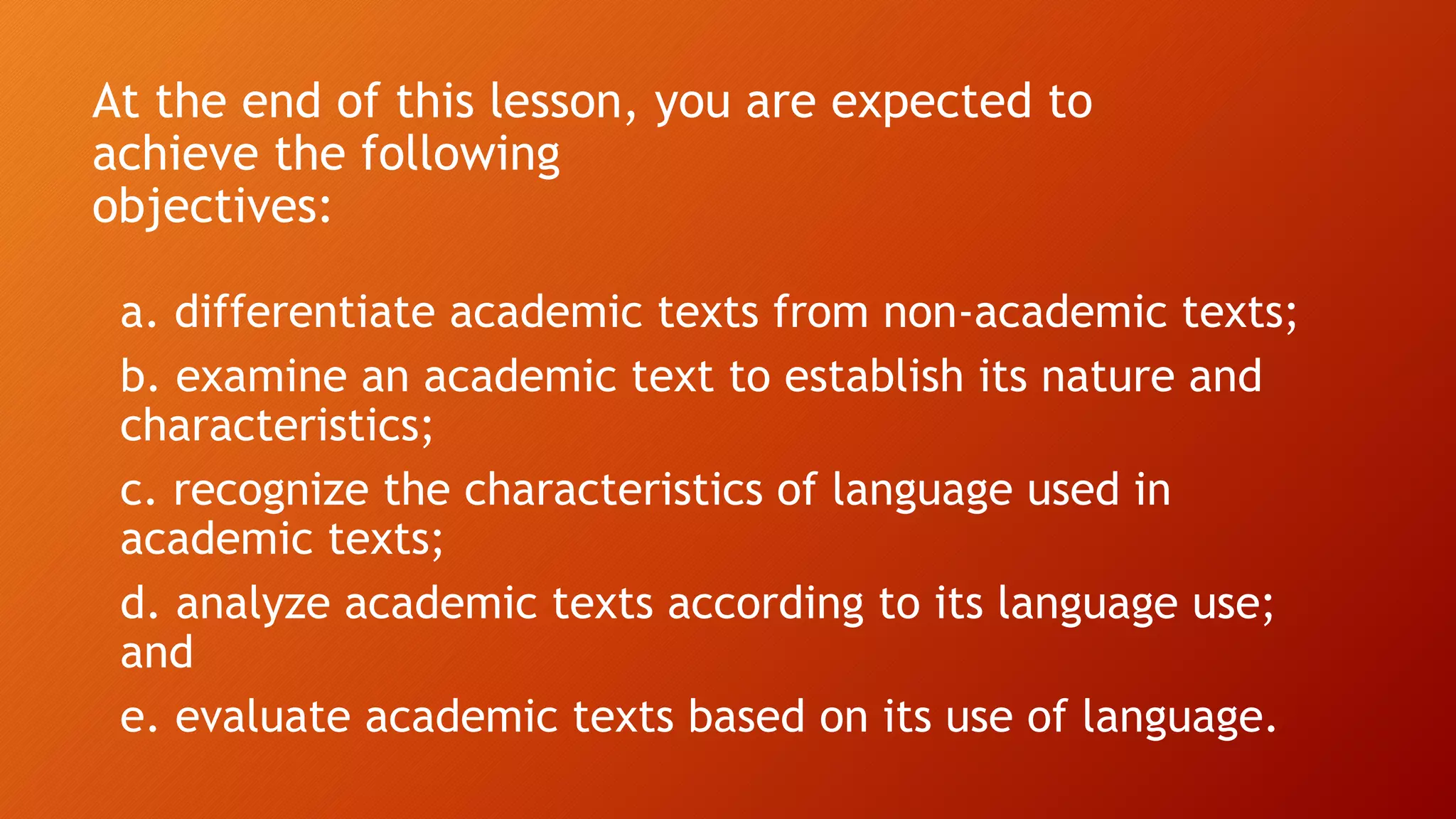 At the end of this lesson, you are expected to achieve the following objectives:

a. differentiate academic texts from non-academic texts;

b. examine an academic text to establish its nature and characteristics;

c. recognize the characteristics of language used in academic texts;

d. analyze academic texts according to its language use; and

e. evaluate academic texts based on its use of language.